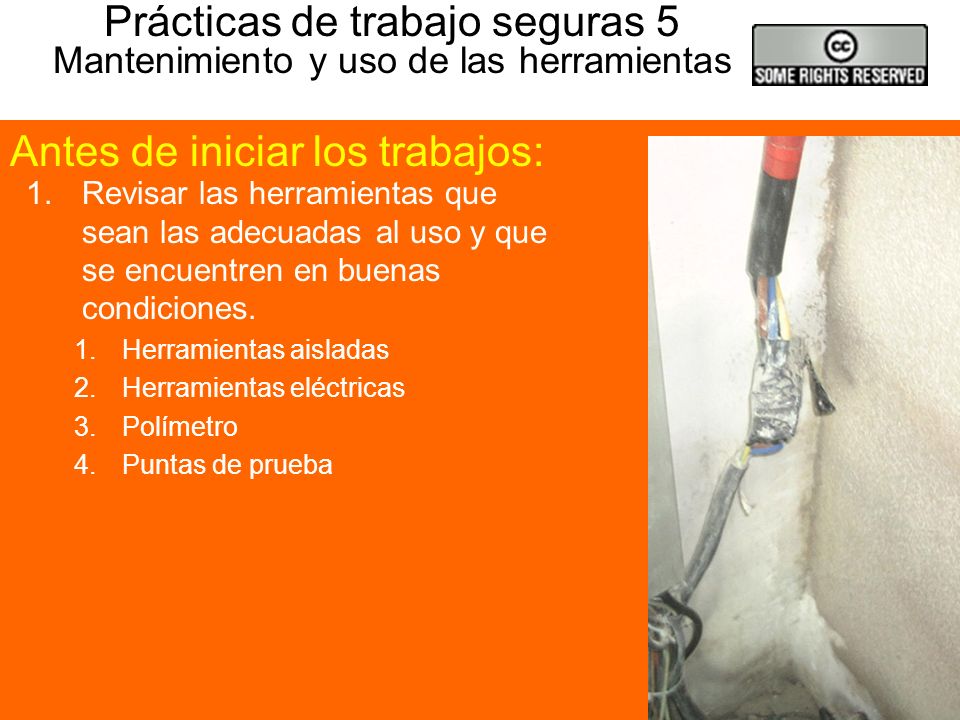 Prácticas de trabajo seguras 5
Mantenimiento y uso de las herramientas

cc
SOME RIGHTS RESERVED

Antes de iniciar los trabajos:

1. Revisar las herramientas que sean las adecuadas al uso y que se encuentren en buenas condiciones.
   1. Herramientas aisladas
   2. Herramientas eléctricas
   3. Polímetro
   4. Puntas de prueba